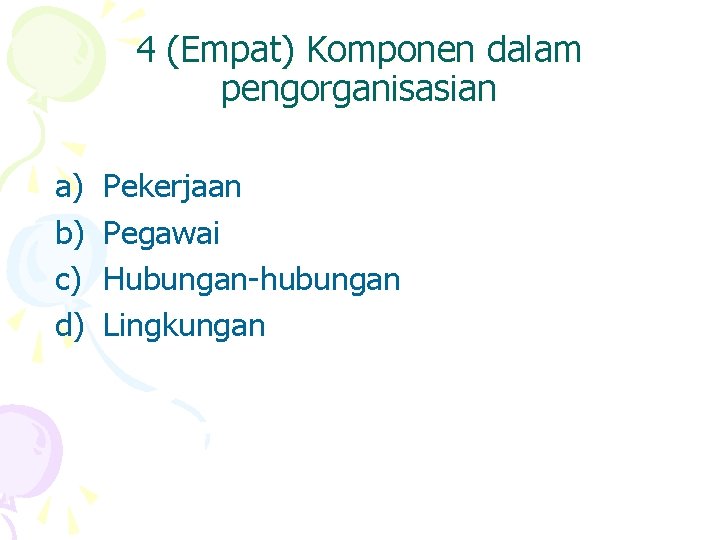 4 (Empat) Komponen dalam pengorganisasian

a) Pekerjaan
b) Pegawai
c) Hubungan-hubungan
d) Lingkungan